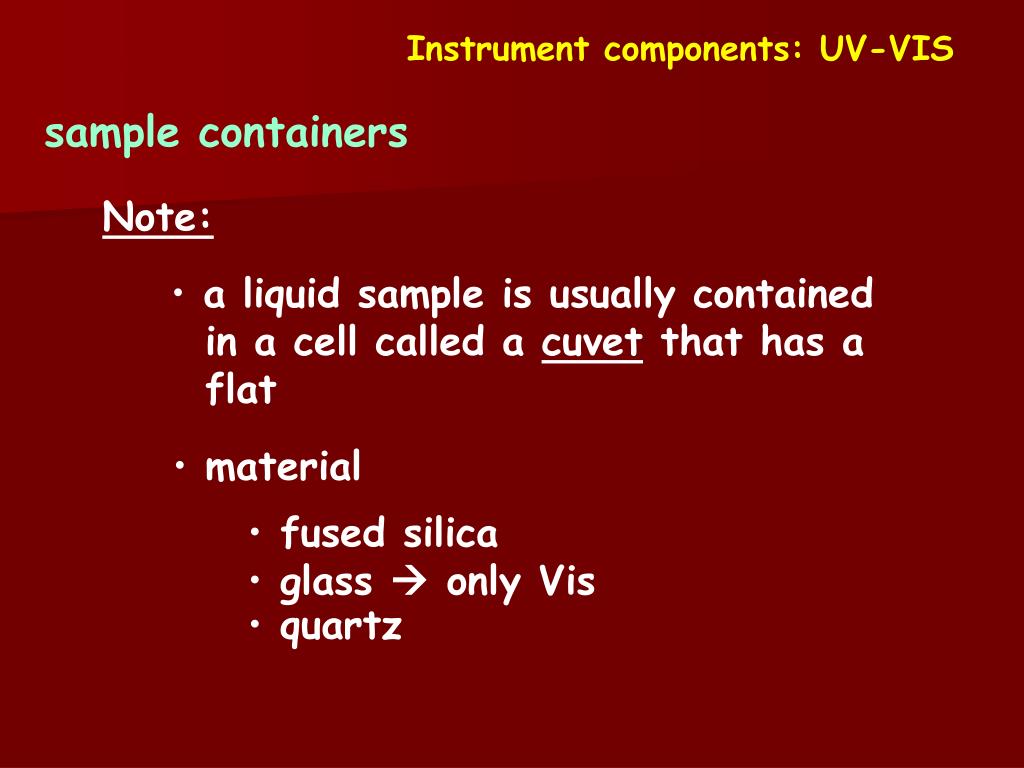 Instrument components: UV-VIS

sample containers

Note:

• a liquid sample is usually contained in a cell called a cuvet that has a flat

• material

• fused silica
• glass → only Vis
• quartz